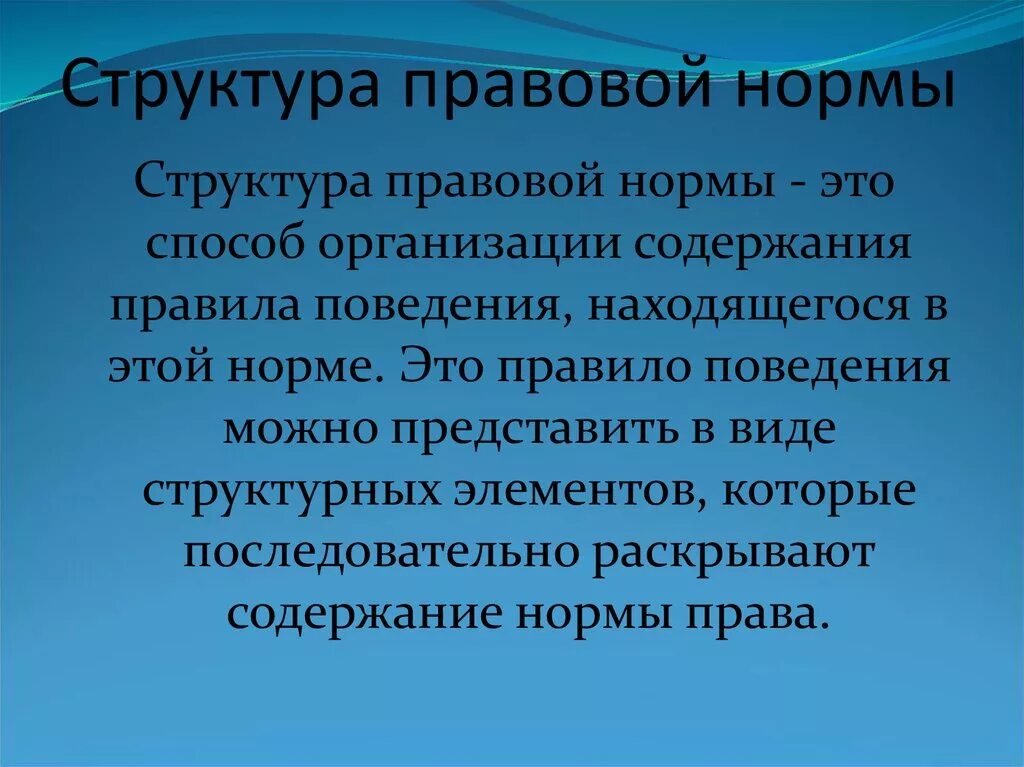 Структура правовой нормы

Структура правовой нормы - это способ организации содержания правила поведения, находящегося в этой норме. Это правило поведения можно представить в виде структурных элементов, которые последовательно раскрывают содержание нормы права.